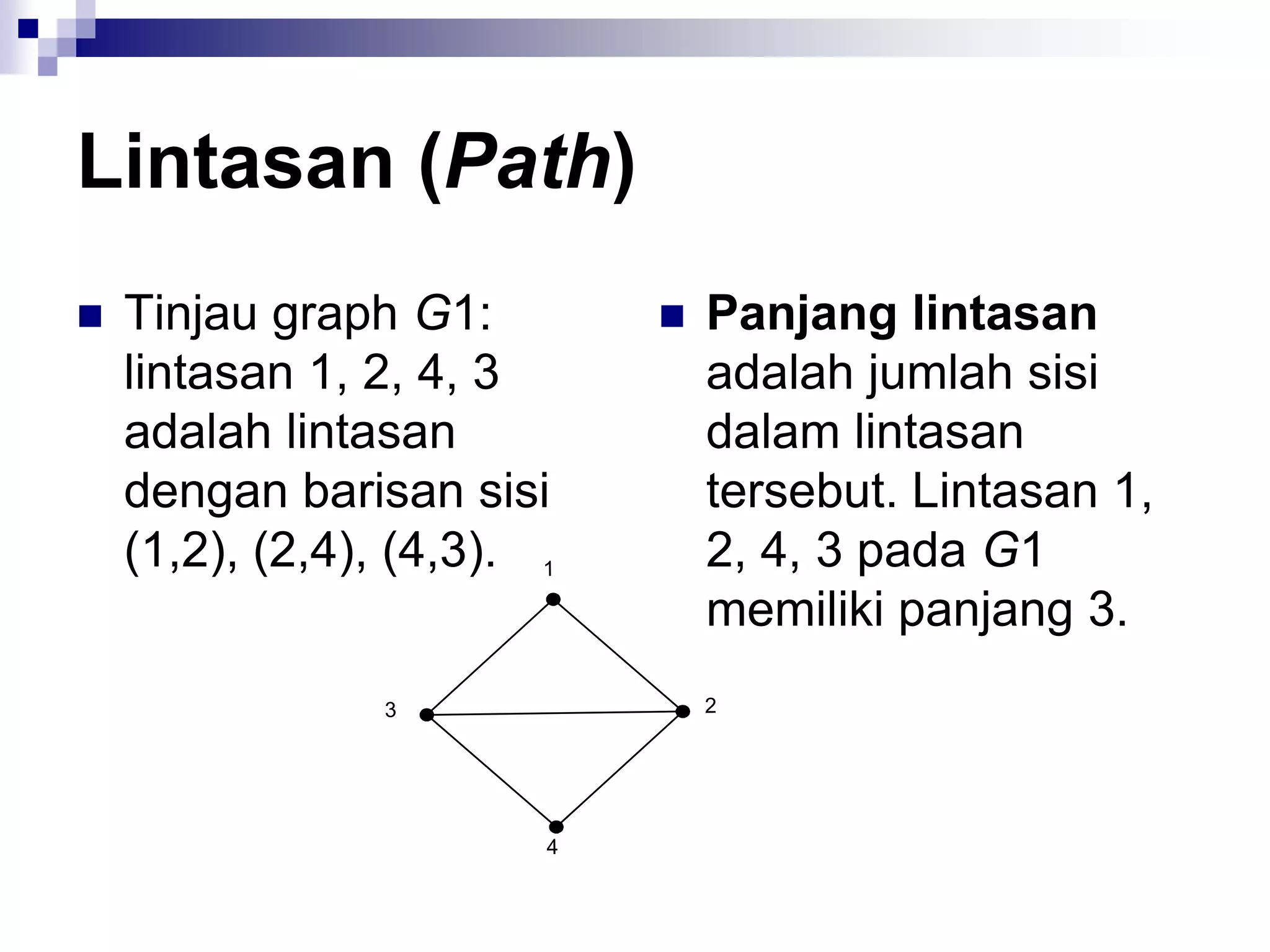 Lintasan (Path)

Tinjau graph G1: lintasan 1, 2, 4, 3 adalah lintasan dengan barisan sisi (1,2), (2,4), (4,3).

1
3
2
4

Panjang lintasan adalah jumlah sisi dalam lintasan tersebut. Lintasan 1, 2, 4, 3 pada G1 memiliki panjang 3.